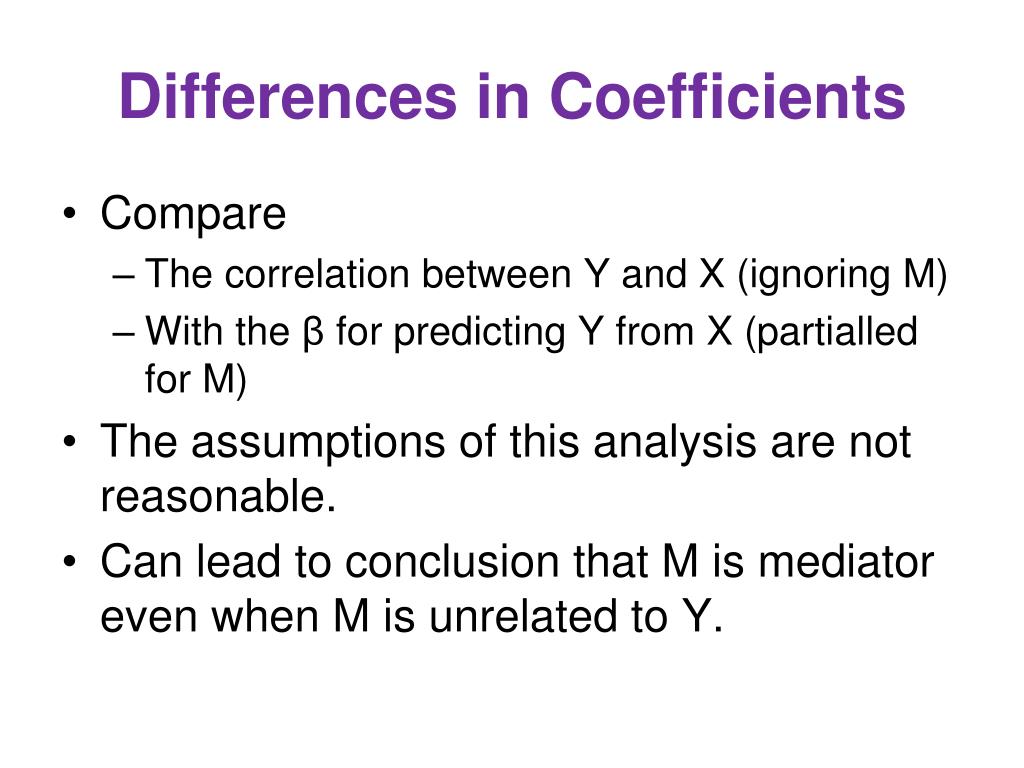 Differences in Coefficients

• Compare
– The correlation between Y and X (ignoring M)
– With the β for predicting Y from X (partialled for M)
• The assumptions of this analysis are not reasonable.
• Can lead to conclusion that M is mediator even when M is unrelated to Y.